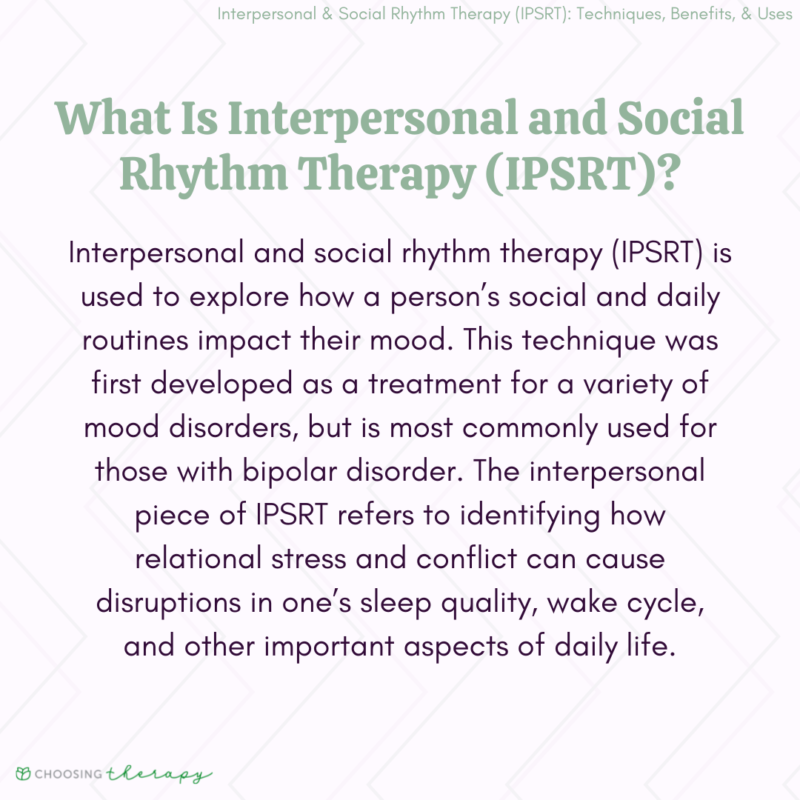 Interpersonal & Social Rhythm Therapy (IPSRT): Techniques, Benefits, & Uses

What Is Interpersonal and Social Rhythm Therapy (IPSRT)?

Interpersonal and social rhythm therapy (IPSRT) is used to explore how a person's social and daily routines impact their mood. This technique was first developed as a treatment for a variety of mood disorders, but is most commonly used for those with bipolar disorder. The interpersonal piece of IPSRT refers to identifying how relational stress and conflict can cause disruptions in one's sleep quality, wake cycle, and other important aspects of daily life.

CHOOSING therapy